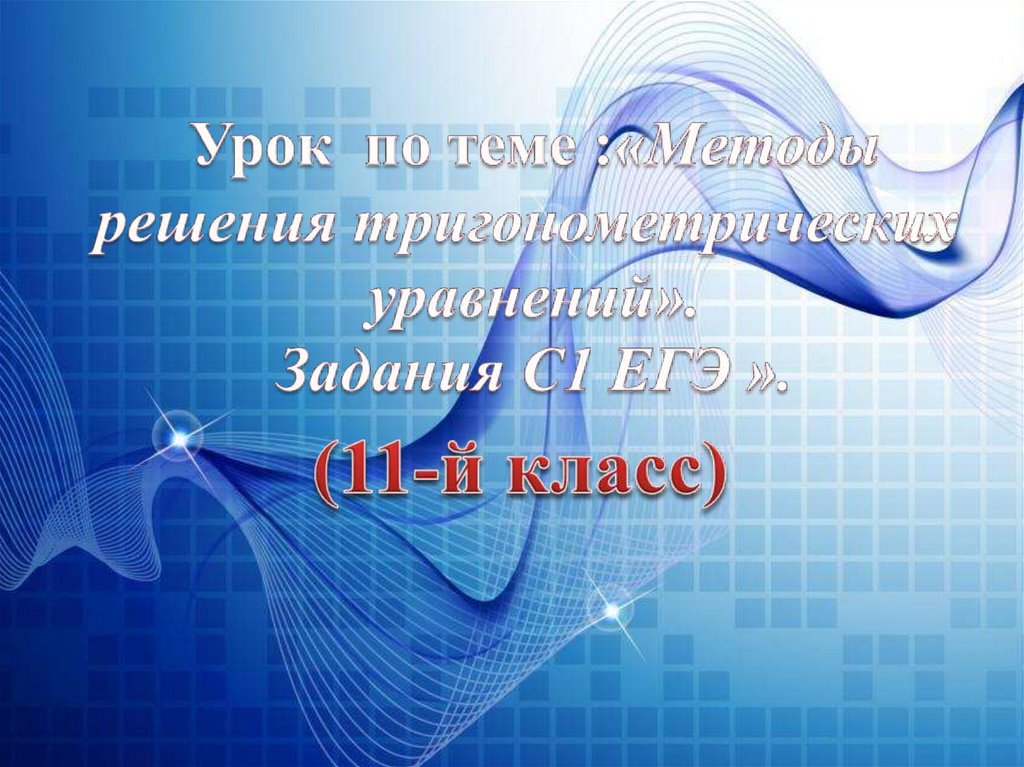 Урок по теме :«Методы решения тригонометрических уравнений».
Задания С1 ЕГЭ ».
(11-й класс)